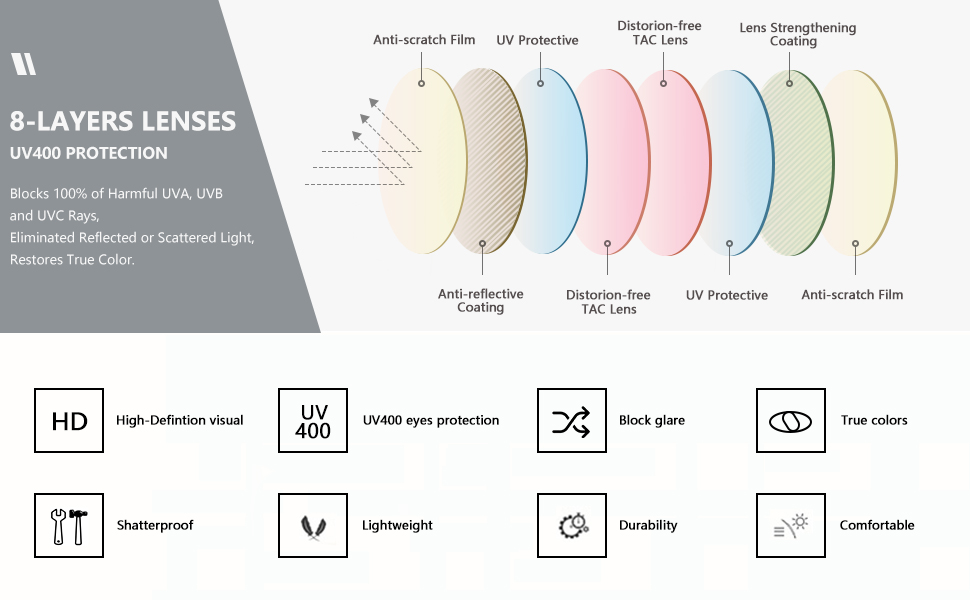 8-LAYERS LENSES
UV400 PROTECTION

Blocks 100% of Harmful UVA, UVB and UVC Rays,
Eliminated Reflected or Scattered Light,
Restores True Color.

Anti-scratch Film
UV Protective
Distorion-free TAC Lens
Lens Strengthening Coating

Anti-reflective Coating
Distorion-free TAC Lens
UV Protective
Anti-scratch Film

HD
High-Defintion visual
UV 400
UV400 eyes protection
Block glare
True colors
Shatterproof
Lightweight
Durability
Comfortable